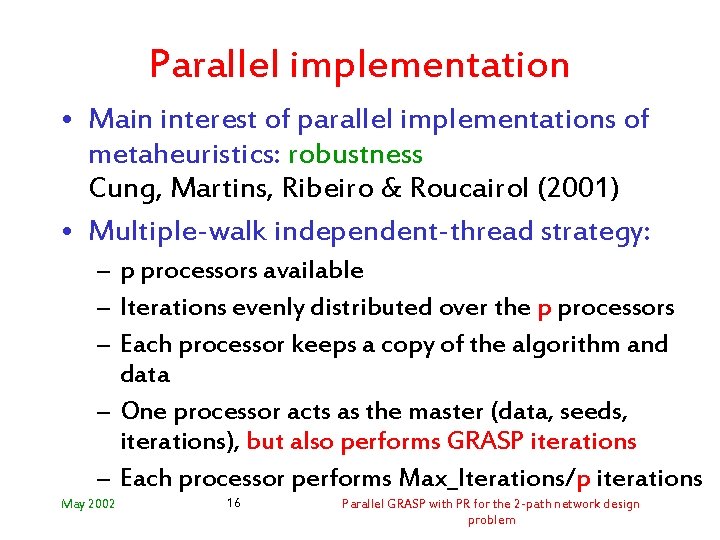 Parallel implementation

• Main interest of parallel implementations of metaheuristics: robustness
Cung, Martins, Ribeiro & Roucairol (2001)

• Multiple-walk independent-thread strategy:
– p processors available
– Iterations evenly distributed over the p processors
– Each processor keeps a copy of the algorithm and data
– One processor acts as the master (data, seeds, iterations), but also performs GRASP iterations
– Each processor performs Max_Iterations/p iterations

May 2002

16

Parallel GRASP with PR for the 2-path network design problem